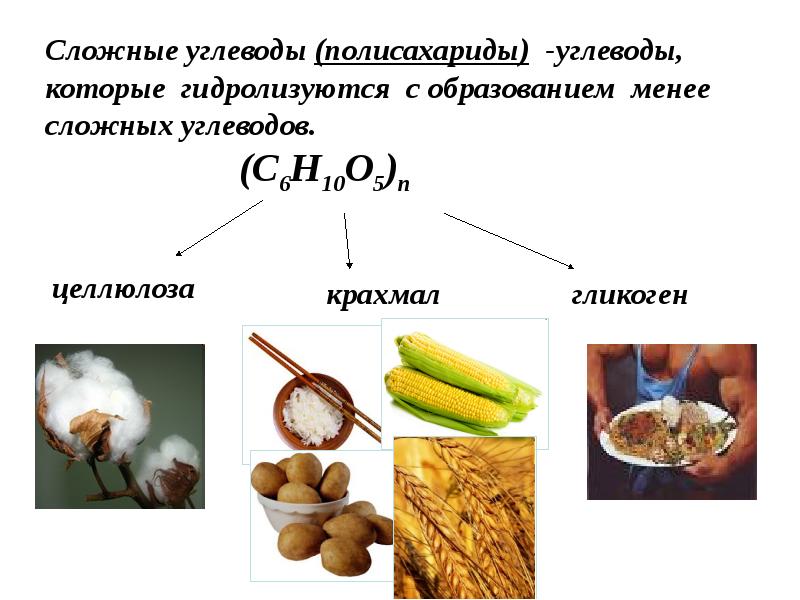 Сложные углеводы (полисахариды) -углеводы, которые гидролизуются с образованием менее сложных углеводов.

$(C_6H_{10}O_5)_n$

целлюлоза

крахмал

гликоген